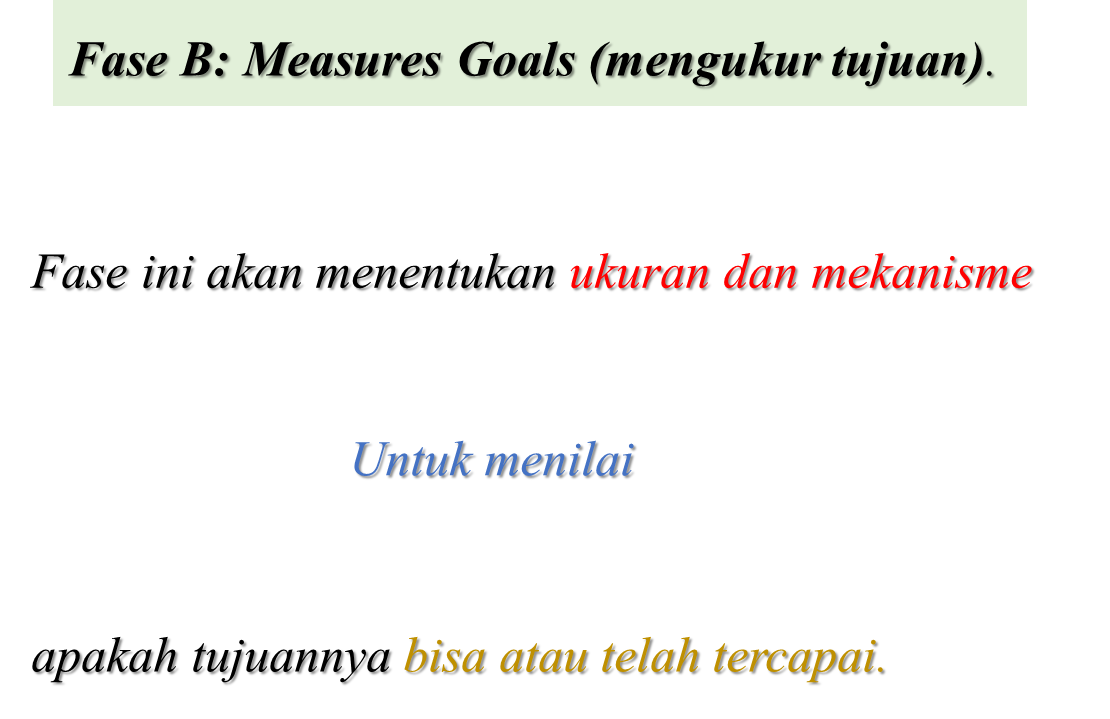 Fase B: Measures Goals (mengukur tujuan).

Fase ini akan menentukan ukuran dan mekanisme

Untuk menilai

apakah tujuannya bisa atau telah tercapai.